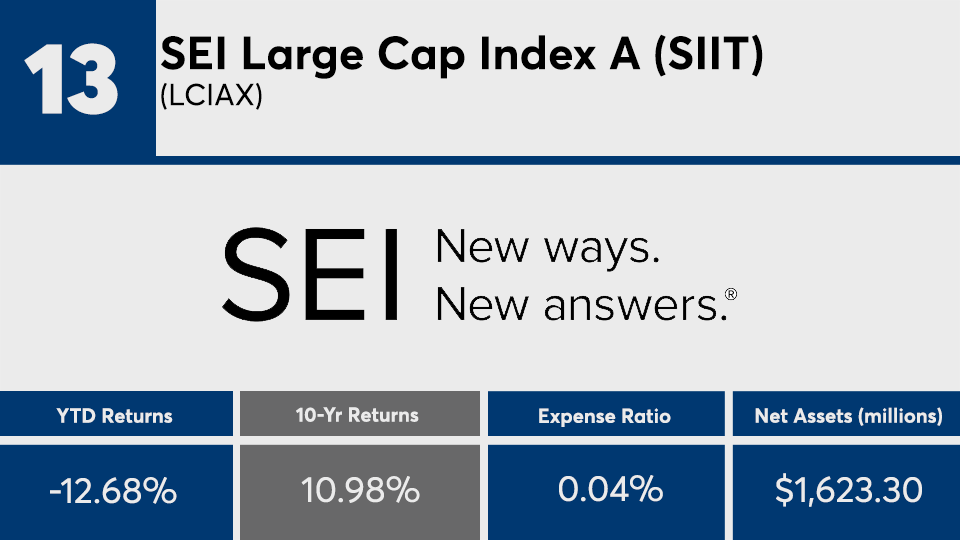 13

SEI Large Cap Index A (SIIT)
(LCIAX)

SEI New ways. New answers.®

| YTD Returns | 10-Yr Returns | Expense Ratio | Net Assets (millions) |
|---|---|---|---|
| -12.68% | 10.98% | 0.04% | $1,623.30 |